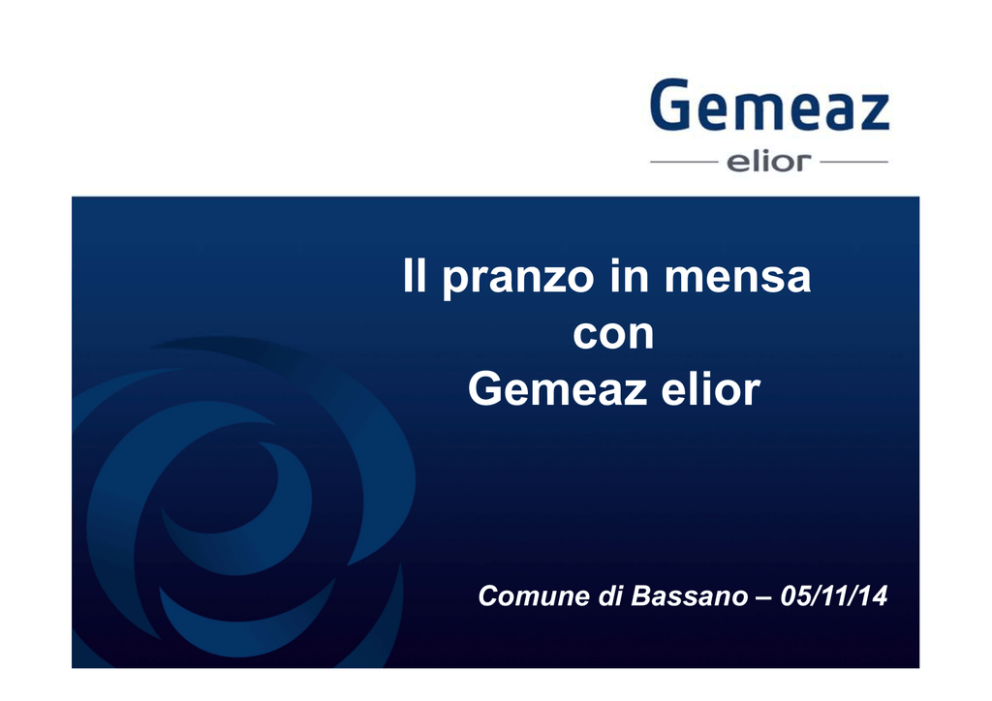 Gemeaz
elior

Il pranzo in mensa
con
Gemeaz elior

Comune di Bassano – 05/11/14